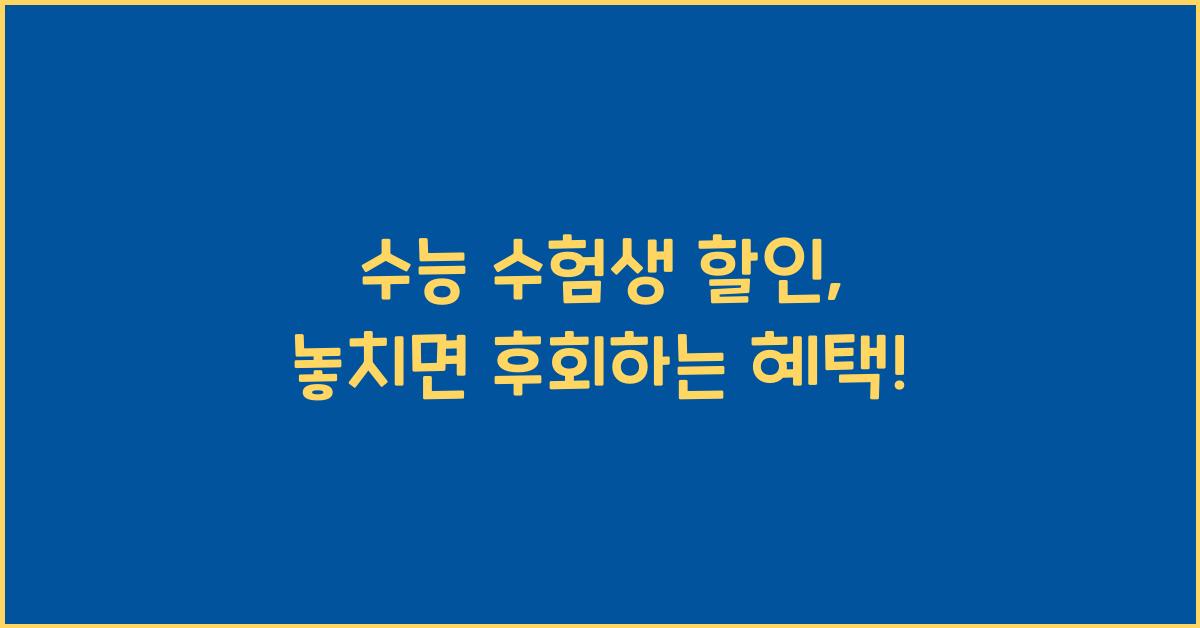 수능 수험생 할인,
놓치면 후회하는 혜택!